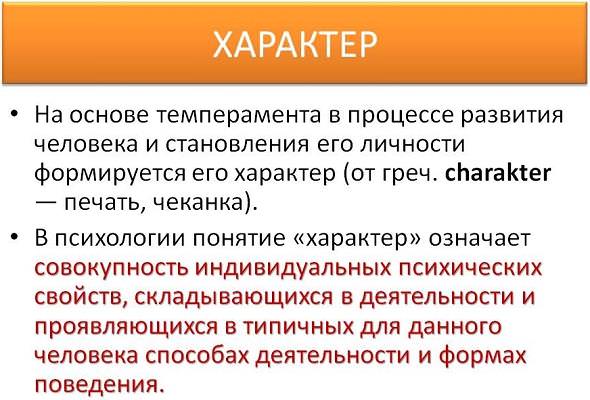 ХАРАКТЕР

• На основе темперамента в процессе развития человека и становления его личности формируется его характер (от греч. charakter — печать, чеканка).

• В психологии понятие «характер» означает совокупность индивидуальных психических свойств, складывающихся в деятельности и проявляющихся в типичных для данного человека способах деятельности и формах поведения.